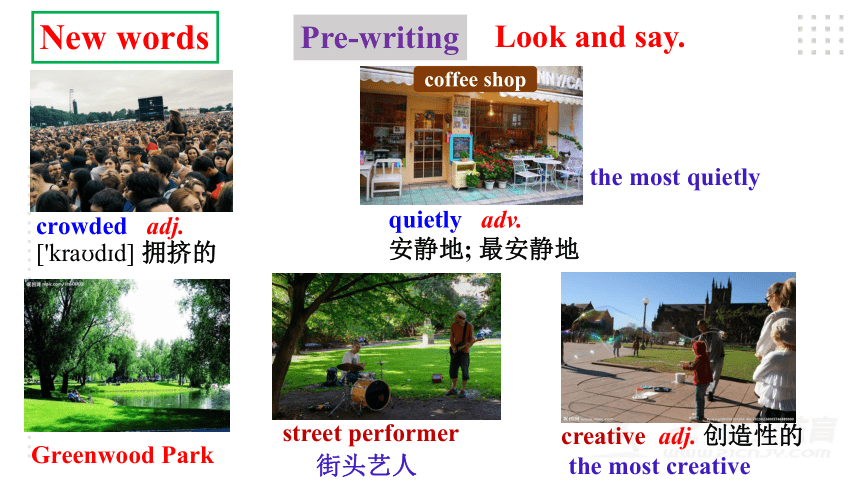 New words

Pre-writing

Look and say.

coffee shop

the most quietly

crowded adj.
['kraʊdɪd] 拥挤的

quietly adv.
安静地; 最安静地

Greenwood Park

street performer
街头艺人

creative adj. 创造性的
the most creative